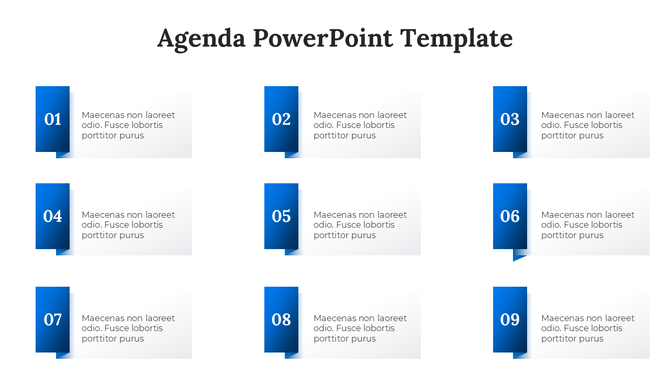 Agenda PowerPoint Template

01
Maecenas non laoreet odio. Fusce lobortis porttitor purus

02
Maecenas non laoreet odio. Fusce lobortis porttitor purus

03
Maecenas non laoreet odio. Fusce lobortis porttitor purus

04
Maecenas non laoreet odio. Fusce lobortis porttitor purus

05
Maecenas non laoreet odio. Fusce lobortis porttitor purus

06
Maecenas non laoreet odio. Fusce lobortis porttitor purus

07
Maecenas non laoreet odio. Fusce lobortis porttitor purus

08
Maecenas non laoreet odio. Fusce lobortis porttitor purus

09
Maecenas non laoreet odio. Fusce lobortis porttitor purus